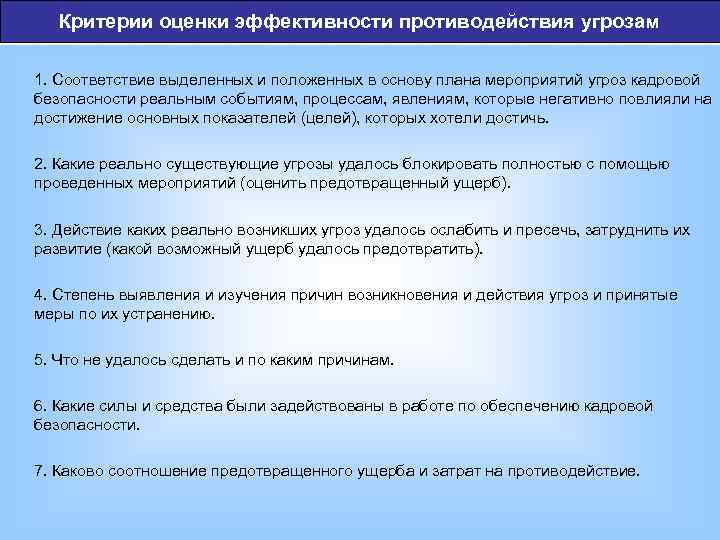 Критерии оценки эффективности противодействия угрозам

1. Соответствие выделенных и положенных в основу плана мероприятий угроз кадровой безопасности реальным событиям, процессам, явлениям, которые негативно повлияли на достижение основных показателей (целей), которых хотели достичь.

2. Какие реально существующие угрозы удалось блокировать полностью с помощью проведенных мероприятий (оценить предотвращенный ущерб).

3. Действие каких реально возникших угроз удалось ослабить и пресечь, затруднить их развитие (какой возможный ущерб удалось предотвратить).

4. Степень выявления и изучения причин возникновения и действия угроз и принятые меры по их устранению.

5. Что не удалось сделать и по каким причинам.

6. Какие силы и средства были задействованы в работе по обеспечению кадровой безопасности.

7. Каково соотношение предотвращенного ущерба и затрат на противодействие.